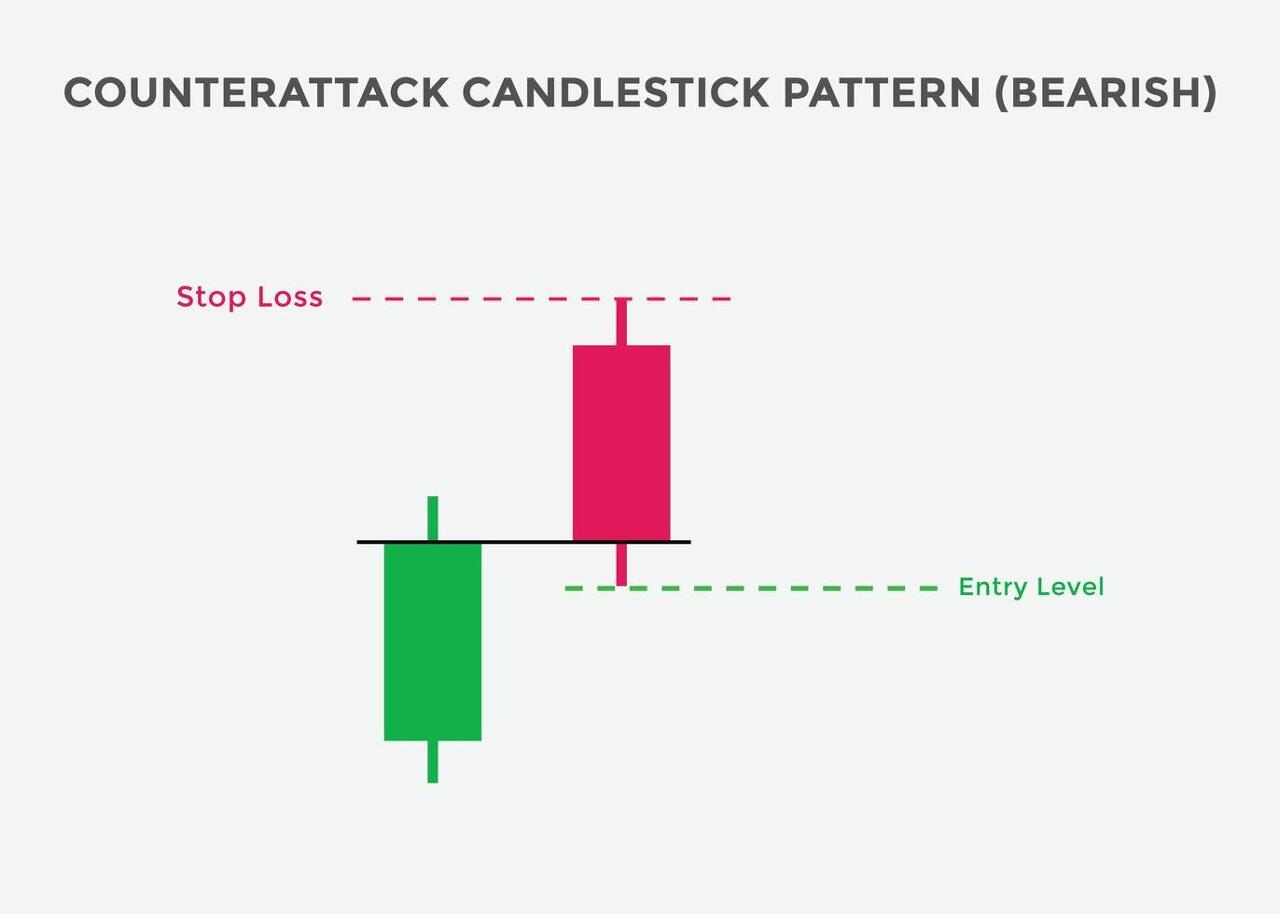 COUNTERATTACK CANDLESTICK PATTERN (BEARISH)

Stop Loss

Entry Level